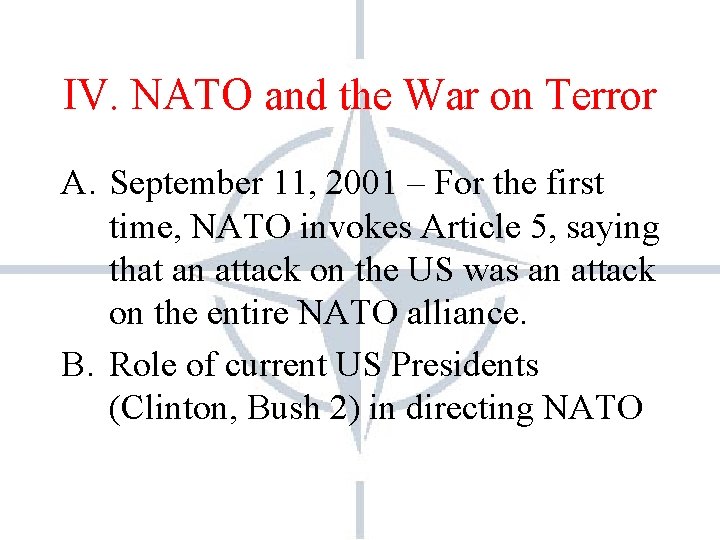 IV. NATO and the War on Terror

A. September 11, 2001 – For the first time, NATO invokes Article 5, saying that an attack on the US was an attack on the entire NATO alliance.

B. Role of current US Presidents (Clinton, Bush 2) in directing NATO